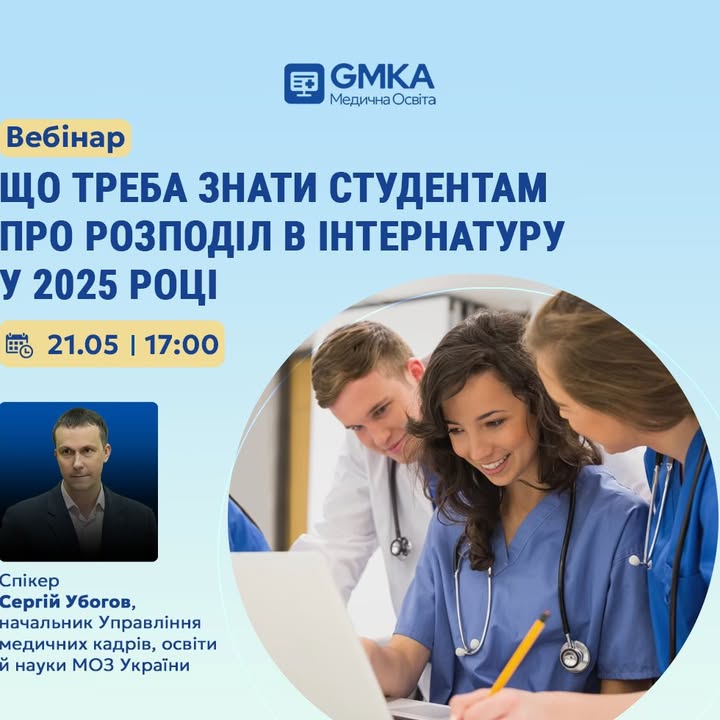 GMKA
Медична Освіта

Вебінар

ЩО ТРЕБА ЗНАТИ СТУДЕНТАМ ПРО РОЗПОДІЛ В ІНТЕРНАТУРУ У 2025 РОЦІ

21.05 | 17:00

Спікер
Сергій Убогов,
начальник Управління медичних кадрів, освіти й науки МОЗ України